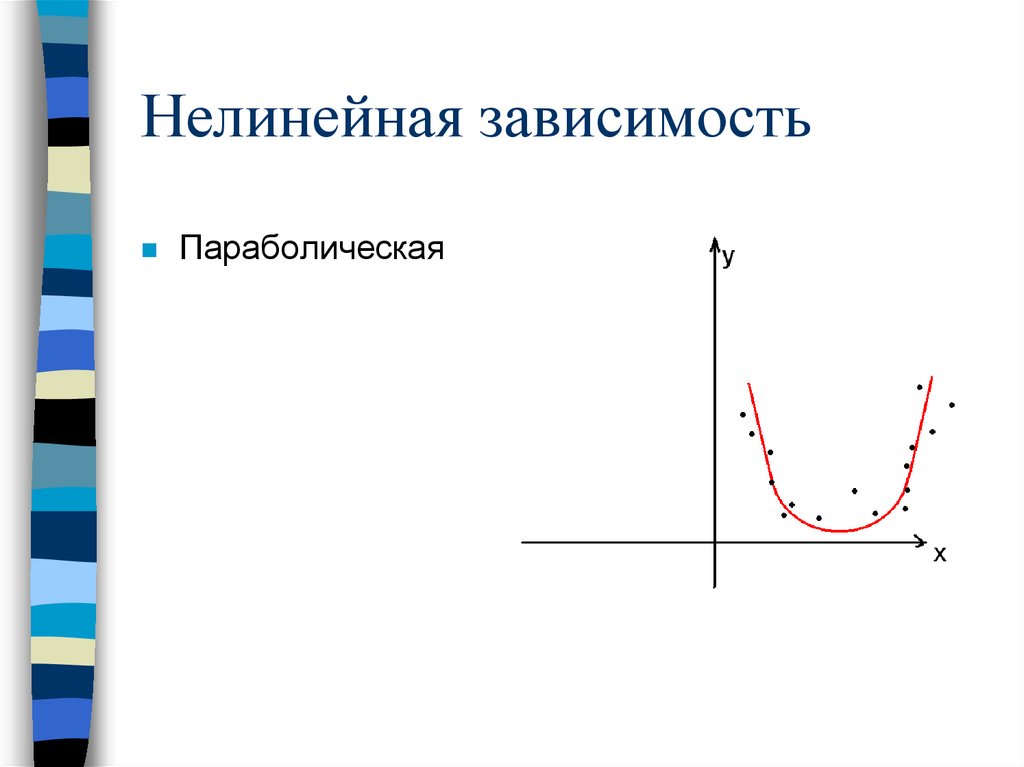 Нелинейная зависимость

Параболическая

y

x